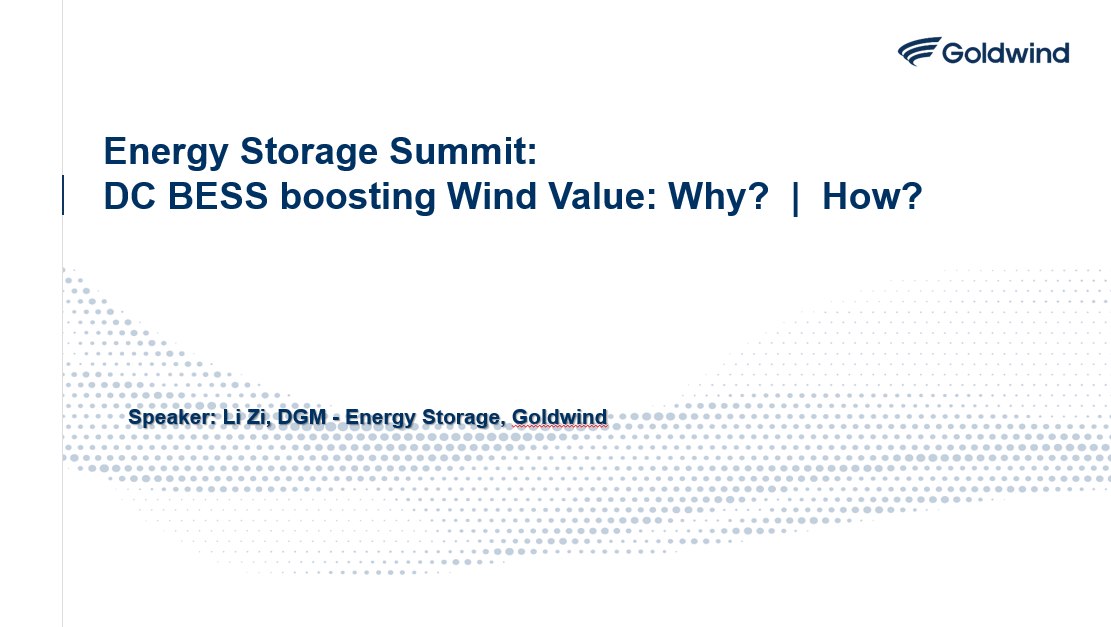 Goldwind

Energy Storage Summit:
DC BESS boosting Wind Value: Why? | How?

Speaker: Li Zi, DGM - Energy Storage, Goldwind